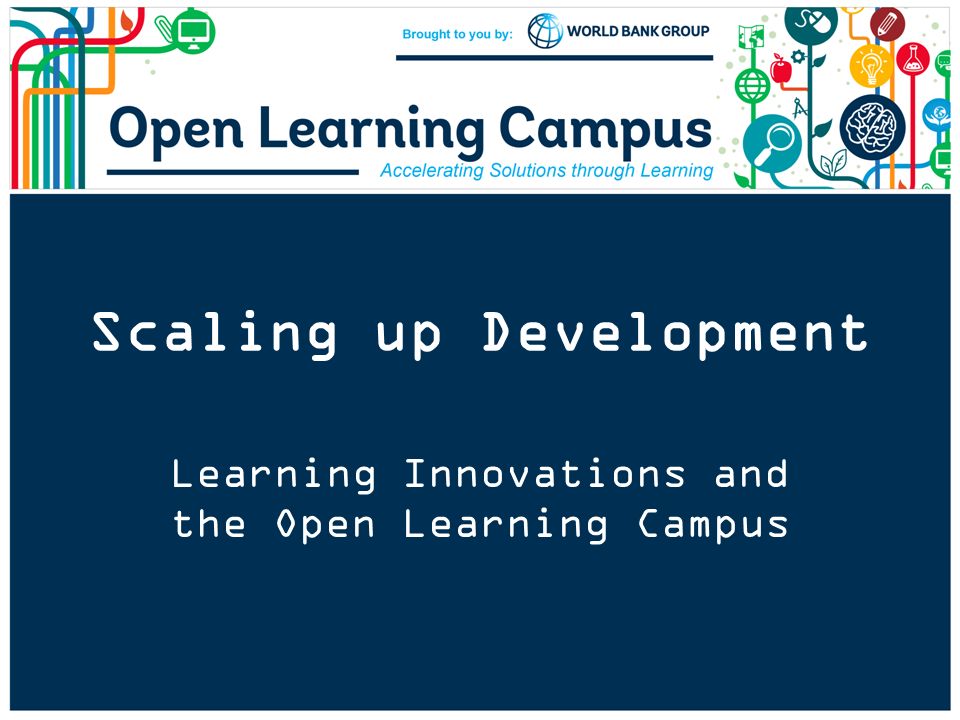 Brought to you by: WORLD BANK GROUP

Open Learning Campus

Accelerating Solutions through Learning

Scaling up Development

Learning Innovations and the Open Learning Campus